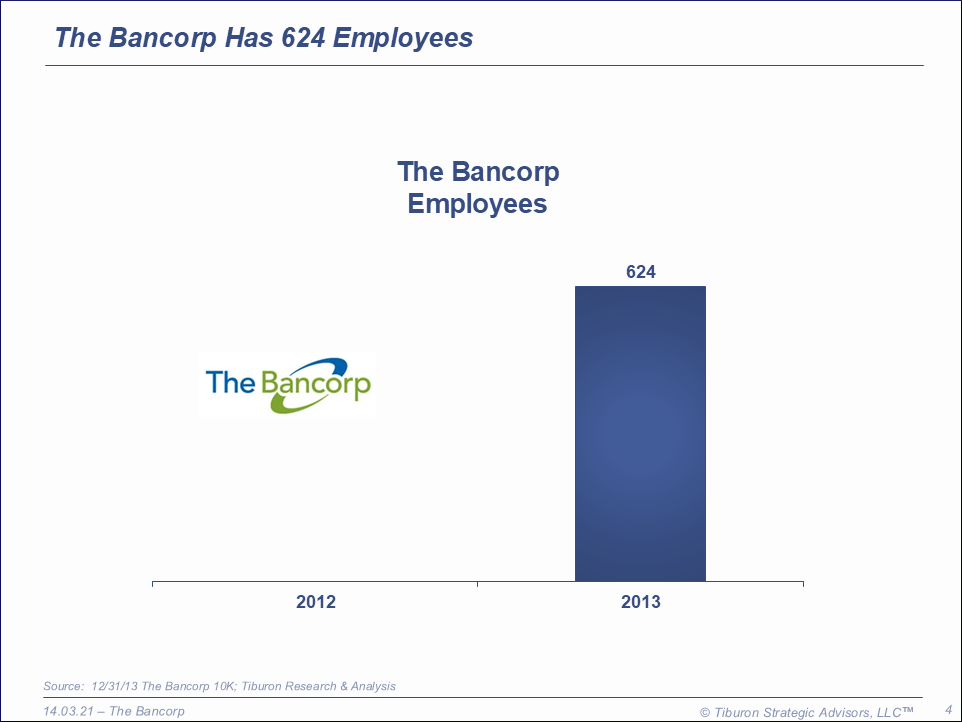 The Bancorp Has 624 Employees

The Bancorp Employees

624

The Bancorp

2012

2013

Source: 12/31/13 The Bancorp 10K; Tiburon Research & Analysis

14.03.21 – The Bancorp

© Tiburon Strategic Advisors, LLC™

4